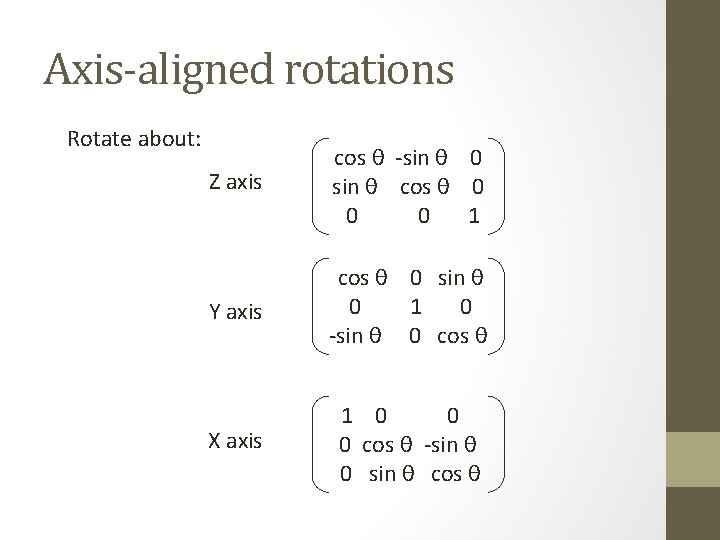 Axis-aligned rotations

Rotate about:

Z axis
$\begin{pmatrix} \cos\theta & -\sin\theta & 0 \\ \sin\theta & \cos\theta & 0 \\ 0 & 0 & 1 \end{pmatrix}$

Y axis
$\begin{pmatrix} \cos\theta & 0 & \sin\theta \\ 0 & 1 & 0 \\ -\sin\theta & 0 & \cos\theta \end{pmatrix}$

X axis
$\begin{pmatrix} 1 & 0 & 0 \\ 0 & \cos\theta & -\sin\theta \\ 0 & \sin\theta & \cos\theta \end{pmatrix}$